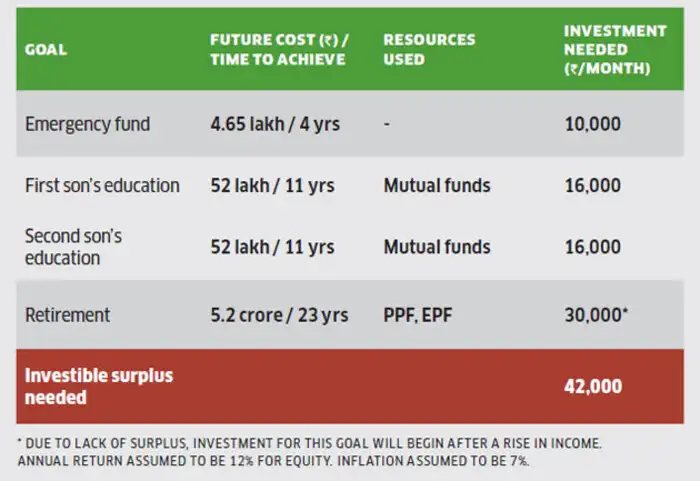 | GOAL | FUTURE COST (₹) / TIME TO ACHIEVE | RESOURCES USED | INVESTMENT NEEDED (₹/MONTH) |
|---|---|---|---|
| Emergency fund | 4.65 lakh / 4 yrs | - | 10,000 |
| First son's education | 52 lakh / 11 yrs | Mutual funds | 16,000 |
| Second son's education | 52 lakh / 11 yrs | Mutual funds | 16,000 |
| Retirement | 5.2 crore / 23 yrs | PPF, EPF | 30,000* |
| Investible surplus needed | | | 42,000 |

* DUE TO LACK OF SURPLUS, INVESTMENT FOR THIS GOAL WILL BEGIN AFTER A RISE IN INCOME. ANNUAL RETURN ASSUMED TO BE 12% FOR EQUITY. INFLATION ASSUMED TO BE 7%.